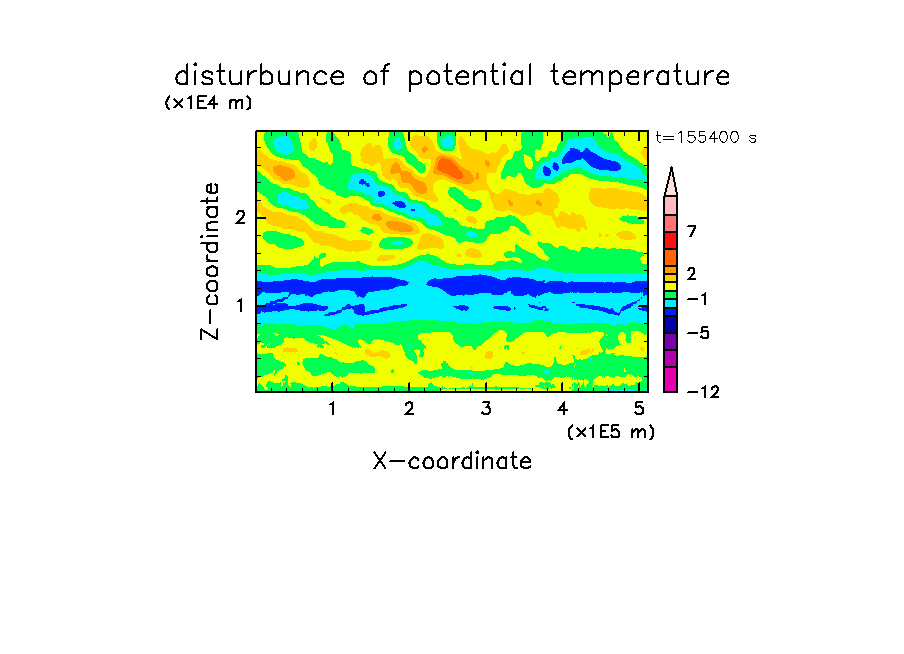 disturbunce of potential temperature

(x1E4 m)

t=155400 s

Z-coordinate

2

1

7

2

−1

−5

−12

1 2 3 4 5

(x1E5 m)

X-coordinate